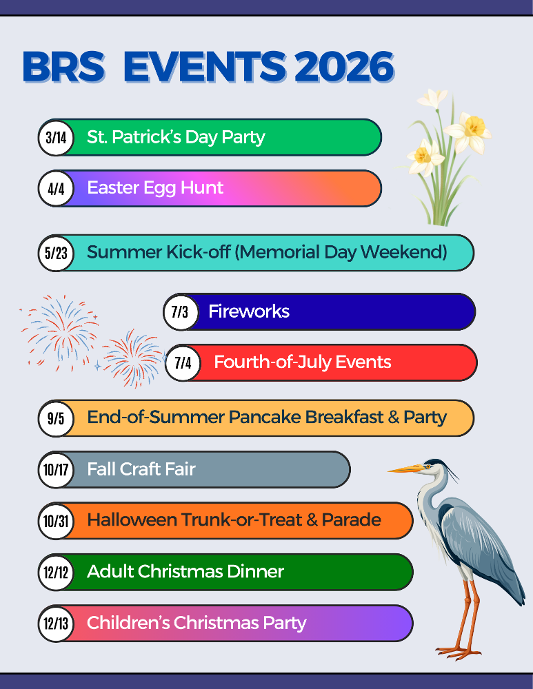 BRS EVENTS 2026

3/14 St. Patrick's Day Party

4/4 Easter Egg Hunt

5/23 Summer Kick-off (Memorial Day Weekend)

7/3 Fireworks

7/4 Fourth-of-July Events

9/5 End-of-Summer Pancake Breakfast & Party

10/17 Fall Craft Fair

10/31 Halloween Trunk-or-Treat & Parade

12/12 Adult Christmas Dinner

12/13 Children's Christmas Party